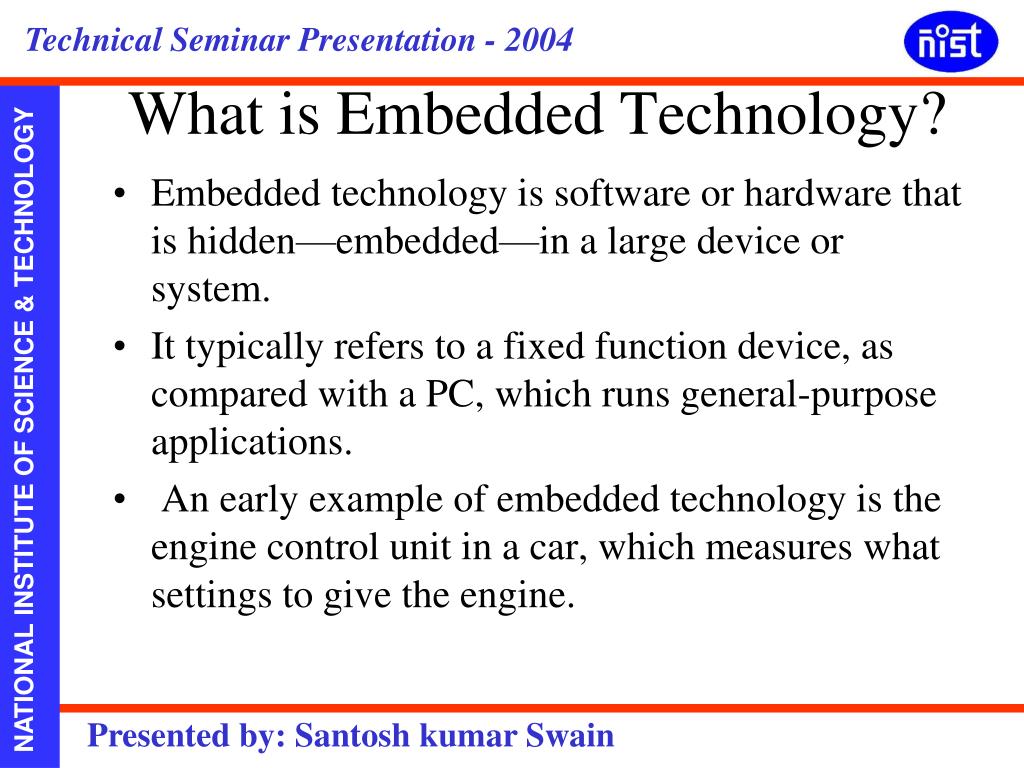 Technical Seminar Presentation - 2004

nist

NATIONAL INSTITUTE OF SCIENCE & TECHNOLOGY

What is Embedded Technology?

• Embedded technology is software or hardware that is hidden—embedded—in a large device or system.

• It typically refers to a fixed function device, as compared with a PC, which runs general-purpose applications.

• An early example of embedded technology is the engine control unit in a car, which measures what settings to give the engine.

Presented by: Santosh kumar Swain